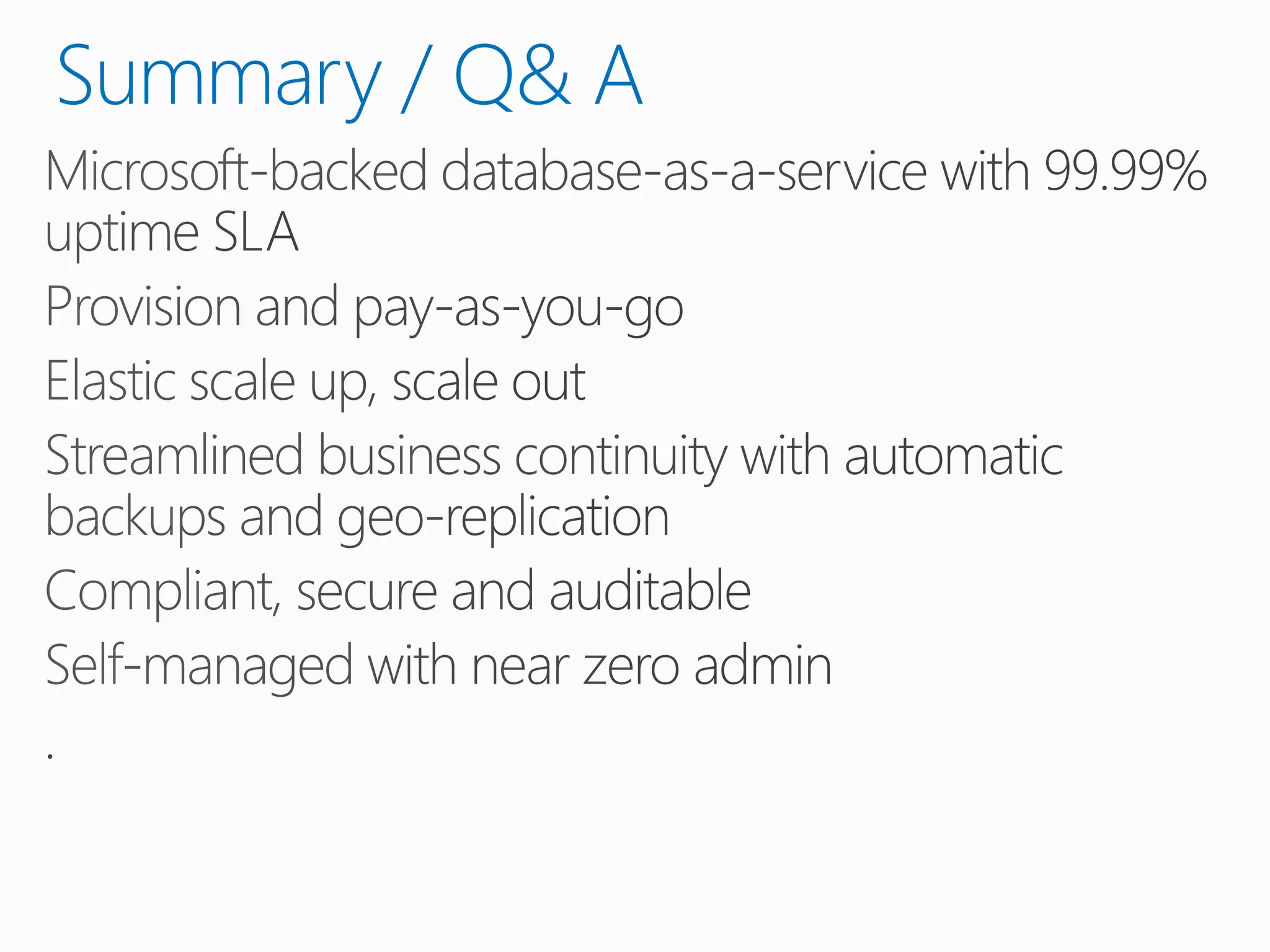 Summary / Q& A

Microsoft-backed database-as-a-service with 99.99% uptime SLA

Provision and pay-as-you-go

Elastic scale up, scale out

Streamlined business continuity with automatic backups and geo-replication

Compliant, secure and auditable

Self-managed with near zero admin

.